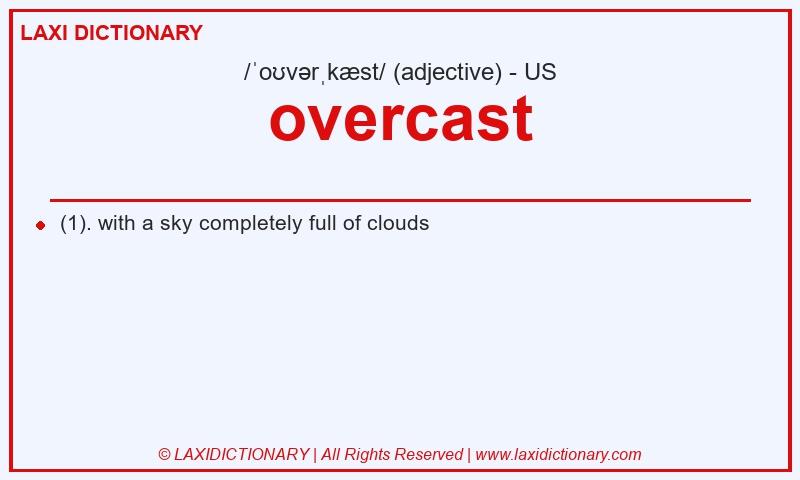 LAXI DICTIONARY

/ˈoʊvərˌkæst/ (adjective) - US

overcast

(1). with a sky completely full of clouds

© LAXIDICTIONARY | All Rights Reserved | www.laxidictionary.com